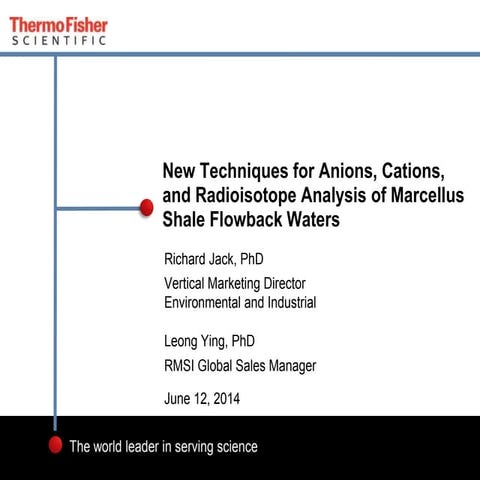 ThermoFisher
SCIENTIFIC

New Techniques for Anions, Cations, and Radioisotope Analysis of Marcellus Shale Flowback Waters

Richard Jack, PhD

Vertical Marketing Director
Environmental and Industrial

Leong Ying, PhD

RMSI Global Sales Manager

June 12, 2014

The world leader in serving science